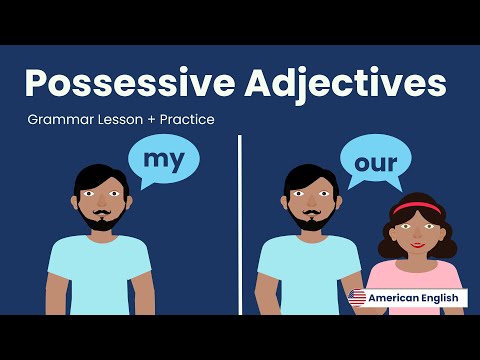 Possessive Adjectives

Grammar Lesson + Practice

my

our

American English